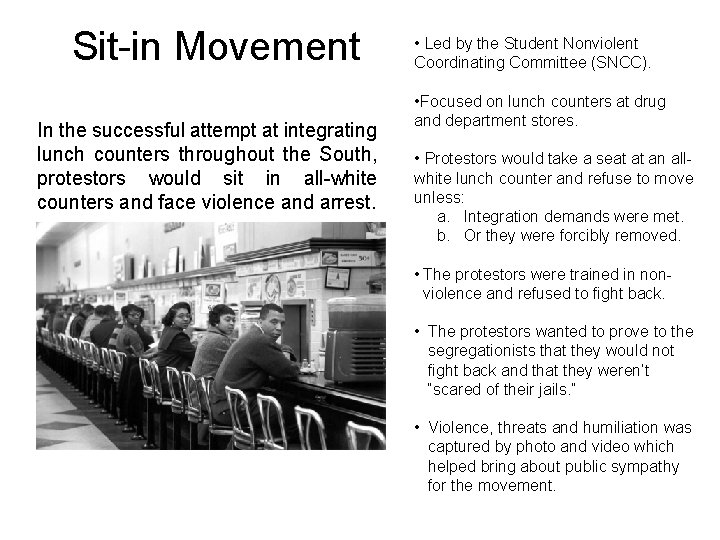 Sit-in Movement

In the successful attempt at integrating lunch counters throughout the South, protestors would sit in all-white counters and face violence and arrest.

50¢

• Led by the Student Nonviolent Coordinating Committee (SNCC).

•Focused on lunch counters at drug and department stores.

• Protestors would take a seat at an all-white lunch counter and refuse to move unless:
a. Integration demands were met.
b. Or they were forcibly removed.

• The protestors were trained in non-violence and refused to fight back.

• The protestors wanted to prove to the segregationists that they would not fight back and that they weren't "scared of their jails."

• Violence, threats and humiliation was captured by photo and video which helped bring about public sympathy for the movement.